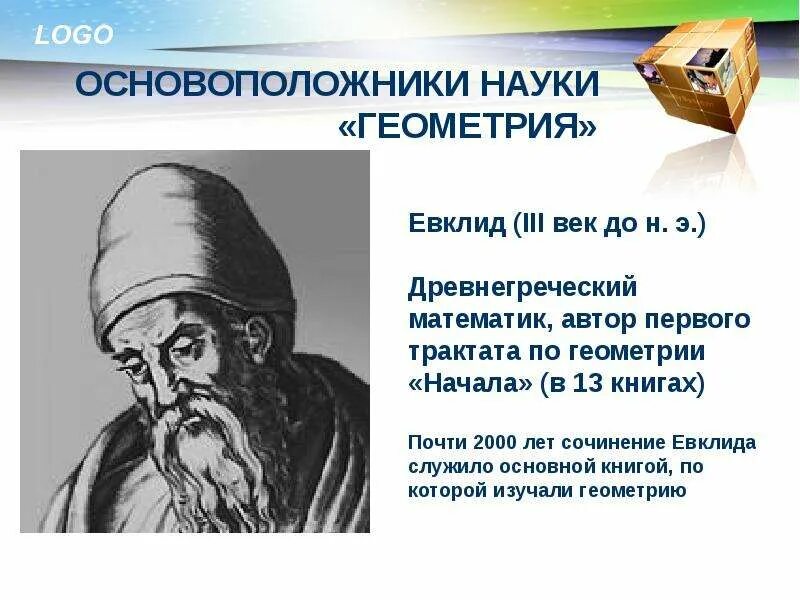 LOGO

ОСНОВОПОЛОЖНИКИ НАУКИ «ГЕОМЕТРИЯ»

Евклид (III век до н. э.)

Древнегреческий математик, автор первого трактата по геометрии «Начала» (в 13 книгах)

Почти 2000 лет сочинение Евклида служило основной книгой, по которой изучали геометрию